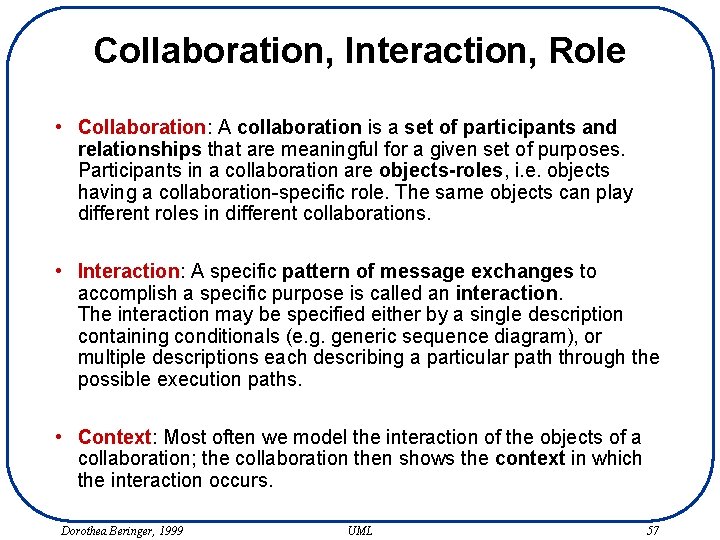 Collaboration, Interaction, Role

• Collaboration: A collaboration is a set of participants and relationships that are meaningful for a given set of purposes. Participants in a collaboration are objects-roles, i.e. objects having a collaboration-specific role. The same objects can play different roles in different collaborations.

• Interaction: A specific pattern of message exchanges to accomplish a specific purpose is called an interaction.
The interaction may be specified either by a single description containing conditionals (e.g. generic sequence diagram), or multiple descriptions each describing a particular path through the possible execution paths.

• Context: Most often we model the interaction of the objects of a collaboration; the collaboration then shows the context in which the interaction occurs.

Dorothea Beringer, 1999 UML 57